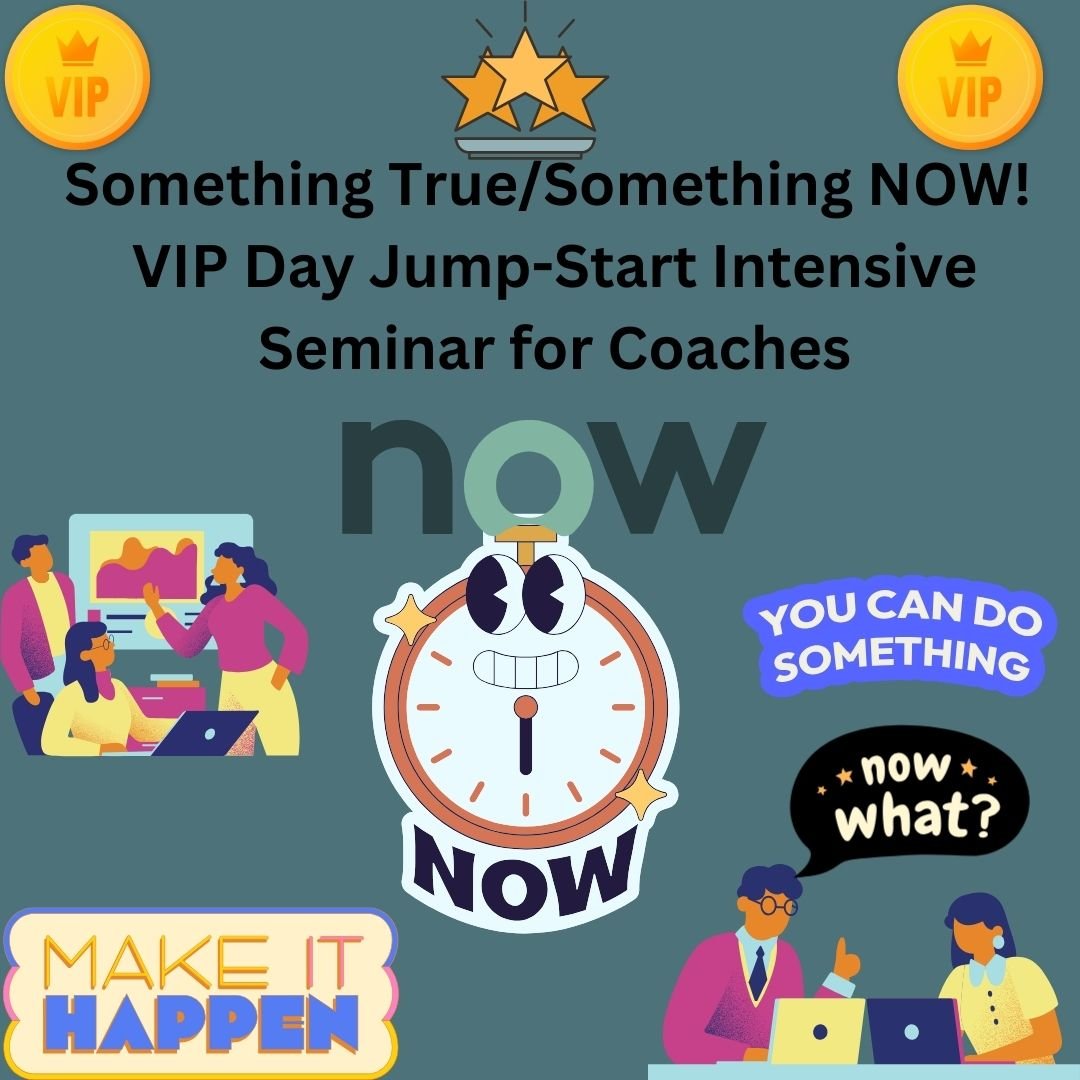 VIP

VIP

Something True/Something NOW!
VIP Day Jump-Start Intensive
Seminar for Coaches

now

YOU CAN DO SOMETHING

NOW

now what?

MAKE IT HAPPEN